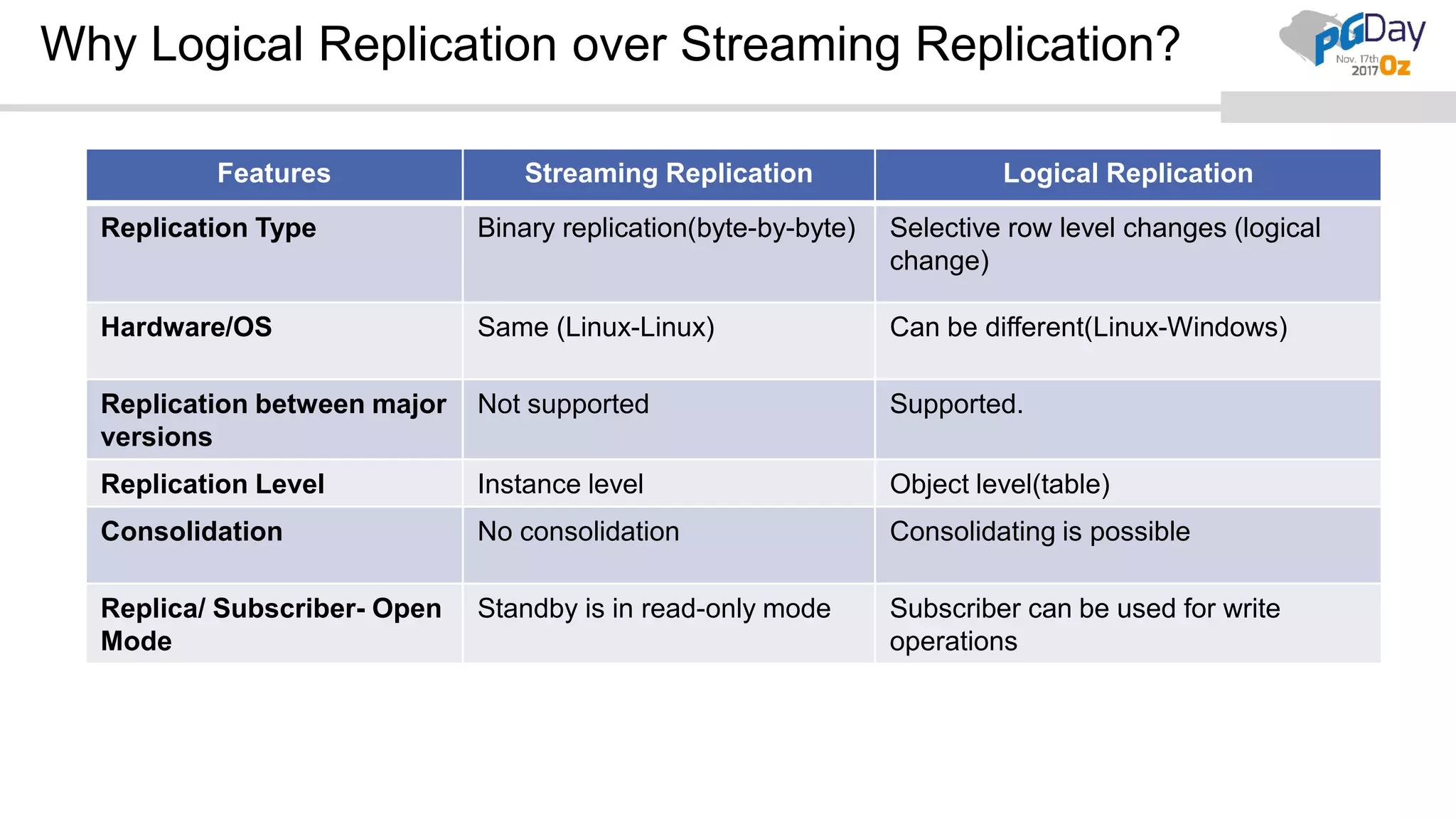 Why Logical Replication over Streaming Replication?

PGDay Nov. 17th 2017 Oz

| Features | Streaming Replication | Logical Replication |
|---|---|---|
| Replication Type | Binary replication(byte-by-byte) | Selective row level changes (logical change) |
| Hardware/OS | Same (Linux-Linux) | Can be different(Linux-Windows) |
| Replication between major versions | Not supported | Supported. |
| Replication Level | Instance level | Object level(table) |
| Consolidation | No consolidation | Consolidating is possible |
| Replica/ Subscriber- Open Mode | Standby is in read-only mode | Subscriber can be used for write operations |